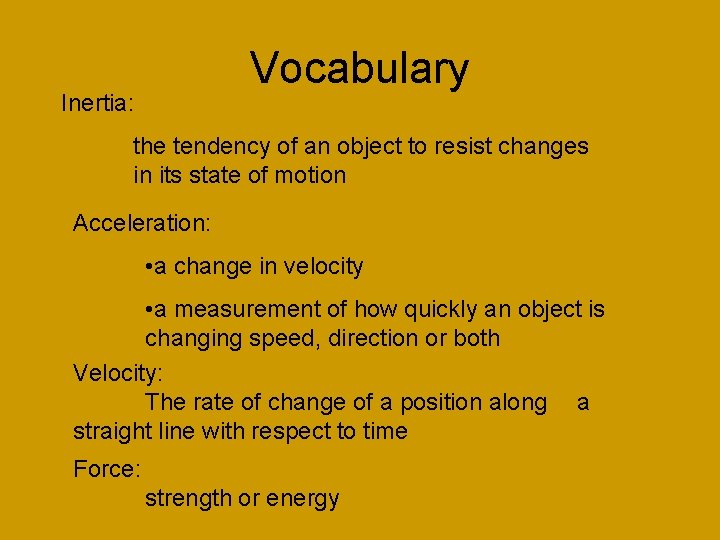 Vocabulary

Inertia:

the tendency of an object to resist changes in its state of motion

Acceleration:

•a change in velocity

•a measurement of how quickly an object is changing speed, direction or both

Velocity:

The rate of change of a position along a straight line with respect to time

Force:

strength or energy